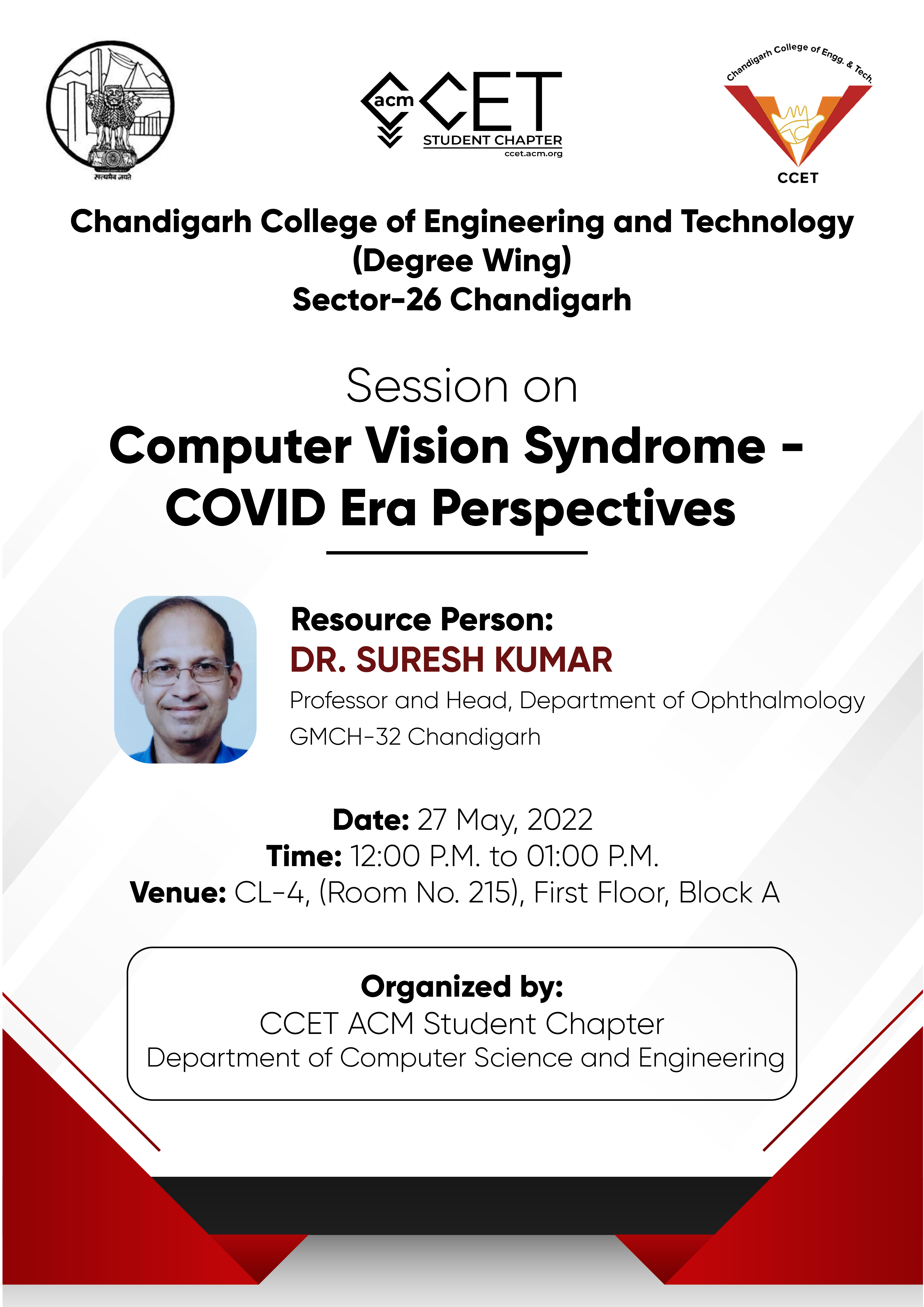 सत्यमेव जयते

acm CCET
STUDENT CHAPTER
ccet.acm.org

Chandigarh College of Engg. & Tech.
CCET

Chandigarh College of Engineering and Technology (Degree Wing)
Sector-26 Chandigarh

Session on
Computer Vision Syndrome - COVID Era Perspectives

Resource Person:
DR. SURESH KUMAR
Professor and Head, Department of Ophthalmology
GMCH-32 Chandigarh

Date: 27 May, 2022
Time: 12:00 P.M. to 01:00 P.M.
Venue: CL-4, (Room No. 215), First Floor, Block A

Organized by:
CCET ACM Student Chapter
Department of Computer Science and Engineering